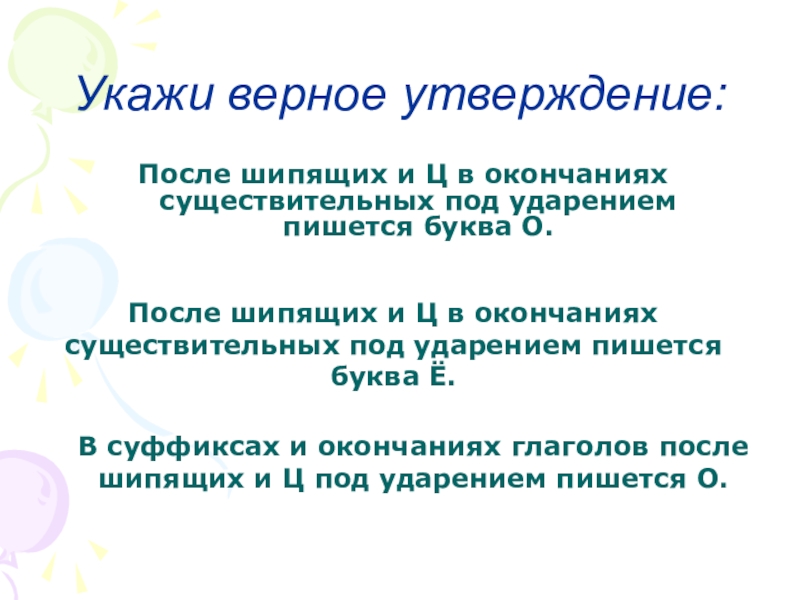 Укажи верное утверждение:

После шипящих и Ц в окончаниях существительных под ударением пишется буква О.

После шипящих и Ц в окончаниях существительных под ударением пишется буква Ё.

В суффиксах и окончаниях глаголов после шипящих и Ц под ударением пишется О.